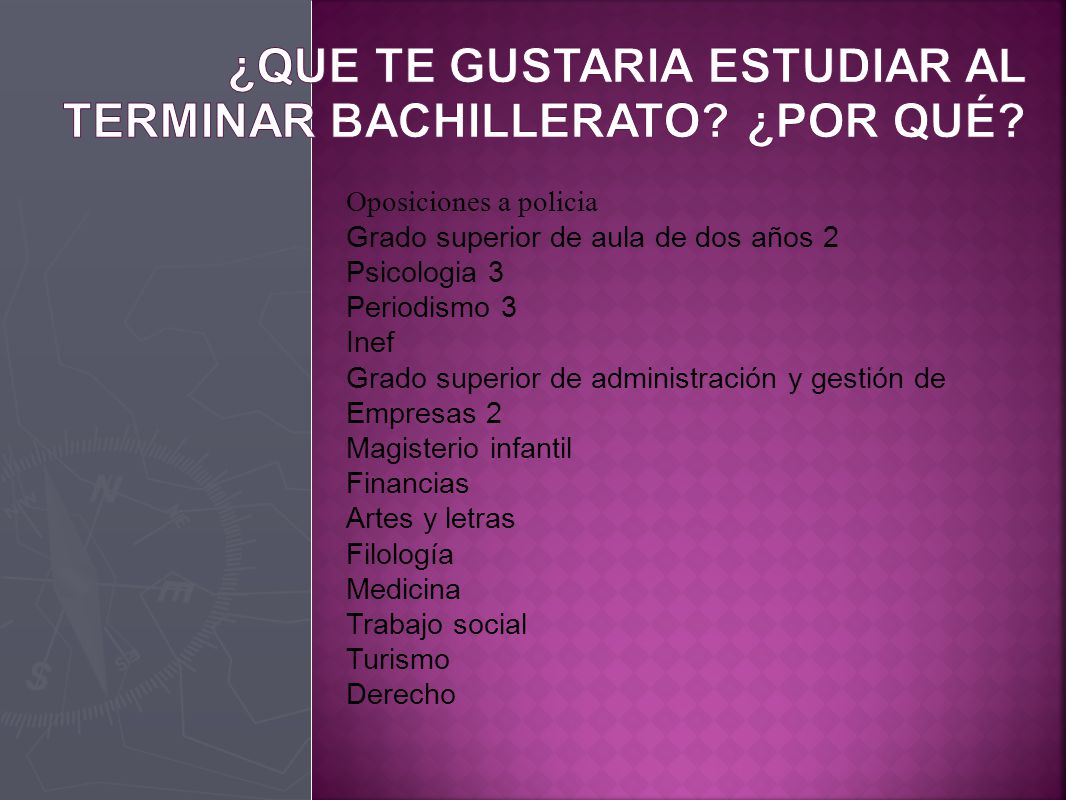 ¿QUE TE GUSTARIA ESTUDIAR AL TERMINAR BACHILLERATO? ¿POR QUÉ?

Oposiciones a policia
Grado superior de aula de dos años 2
Psicologia 3
Periodismo 3
Inef
Grado superior de administración y gestión de Empresas 2
Magisterio infantil
Financias
Artes y letras
Filología
Medicina
Trabajo social
Turismo
Derecho